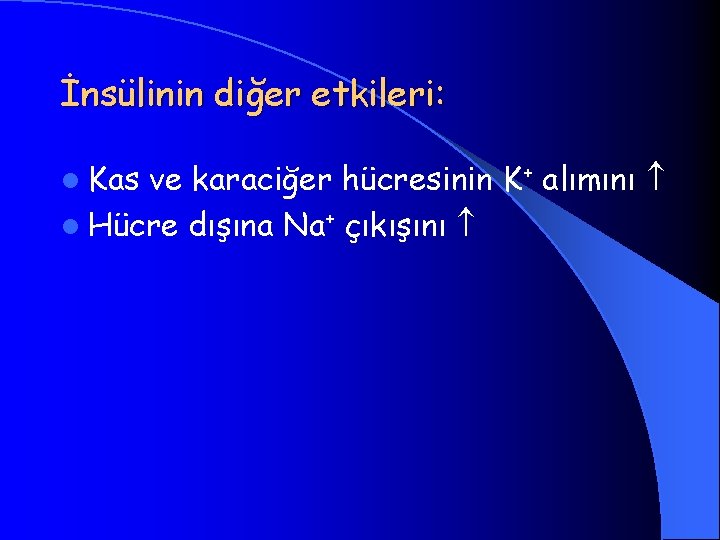 İnsülinin diğer etkileri:

- Kas ve karaciğer hücresinin $K^+$ alımını $\uparrow$
- Hücre dışına $Na^+$ çıkışını $\uparrow$